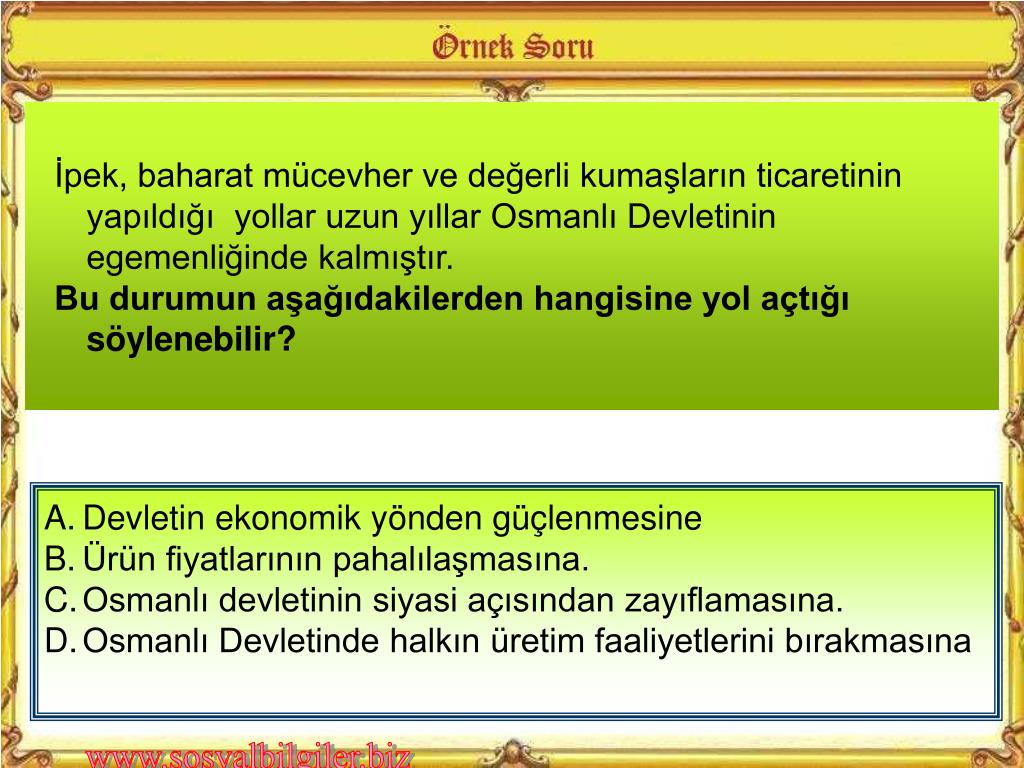 Örnek Soru

İpek, baharat mücevher ve değerli kumaşların ticaretinin yapıldığı yollar uzun yıllar Osmanlı Devletinin egemenliğinde kalmıştır.
Bu durumun aşağıdakilerden hangisine yol açtığı söylenebilir?

A. Devletin ekonomik yönden güçlenmesine
B. Ürün fiyatlarının pahalılaşmasına.
C. Osmanlı devletinin siyasi açısından zayıflamasına.
D. Osmanlı Devletinde halkın üretim faaliyetlerini bırakmasına

www.sosyalbilgiler.biz